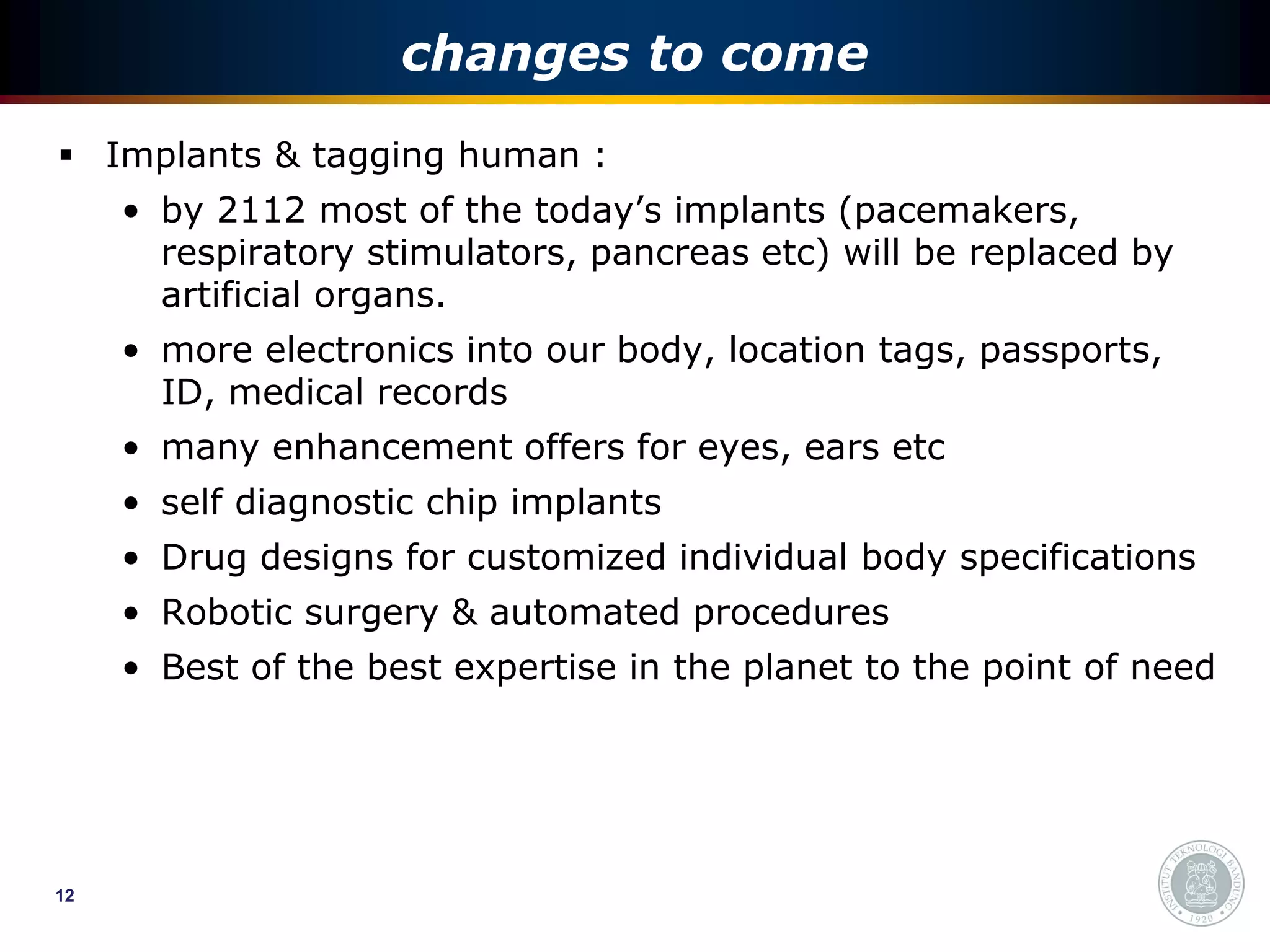 changes to come

▪ Implants & tagging human :

• by 2112 most of the today's implants (pacemakers, respiratory stimulators, pancreas etc) will be replaced by artificial organs.

• more electronics into our body, location tags, passports, ID, medical records

• many enhancement offers for eyes, ears etc

• self diagnostic chip implants

• Drug designs for customized individual body specifications

• Robotic surgery & automated procedures

• Best of the best expertise in the planet to the point of need

12

INSTITUT TEKNOLOGI BANDUNG 1920